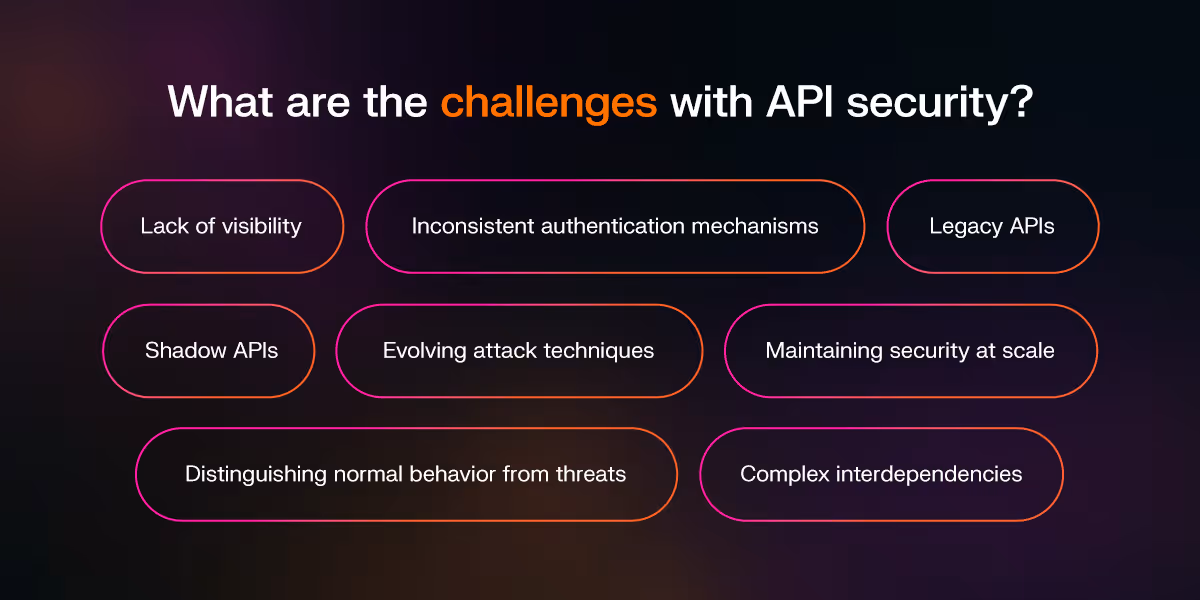 What are the challenges with API security?

Lack of visibility

Inconsistent authentication mechanisms

Legacy APIs

Shadow APIs

Evolving attack techniques

Maintaining security at scale

Distinguishing normal behavior from threats

Complex interdependencies